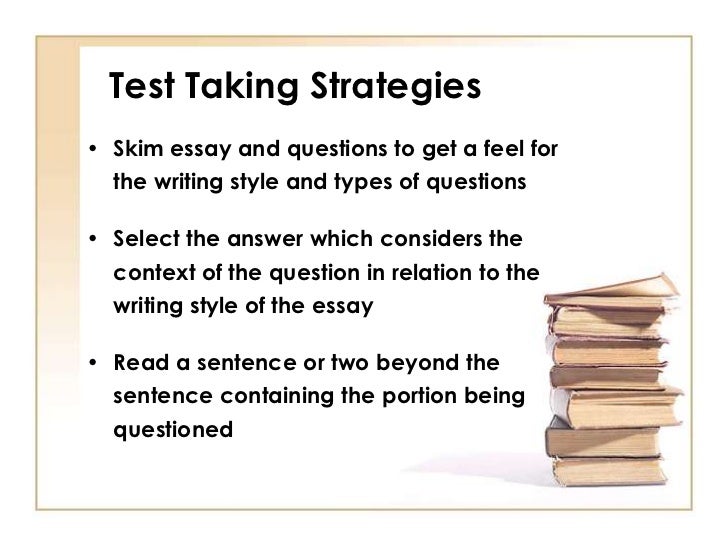 Test Taking Strategies

• Skim essay and questions to get a feel for the writing style and types of questions

• Select the answer which considers the context of the question in relation to the writing style of the essay

• Read a sentence or two beyond the sentence containing the portion being questioned